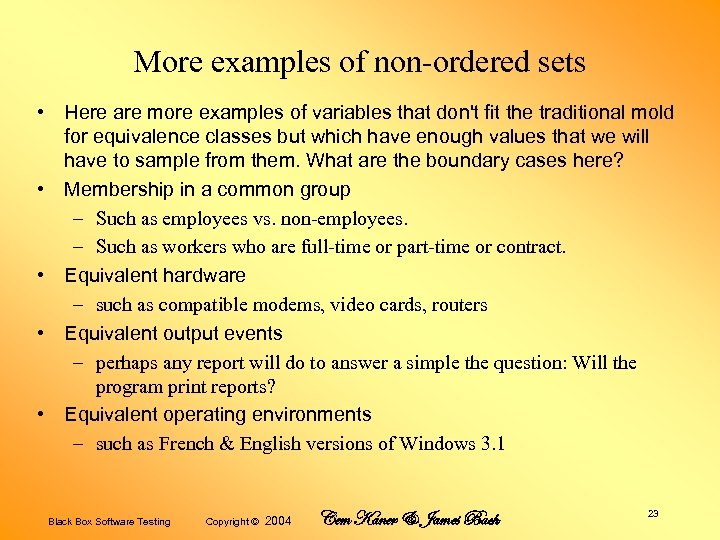 More examples of non-ordered sets

• Here are more examples of variables that don't fit the traditional mold for equivalence classes but which have enough values that we will have to sample from them. What are the boundary cases here?

• Membership in a common group
– Such as employees vs. non-employees.
– Such as workers who are full-time or part-time or contract.

• Equivalent hardware
– such as compatible modems, video cards, routers

• Equivalent output events
– perhaps any report will do to answer a simple the question: Will the program print reports?

• Equivalent operating environments
– such as French & English versions of Windows 3.1

Black Box Software Testing Copyright © 2004 Cem Kaner & James Bach 23